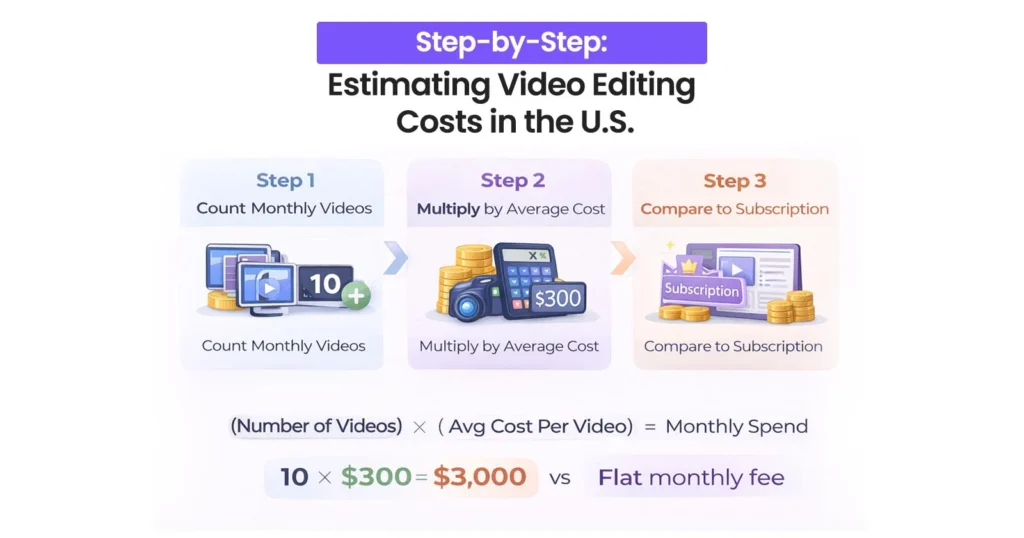 Step-by-Step:
Estimating Video Editing Costs in the U.S.

Step 1
Count Monthly Videos
10
Count Monthly Videos

Step 2
Multiply by Average Cost
$300
Multiply by Average Cost

Step 3
Compare to Subscription
Subscription
Compare to Subscription

(Number of Videos) × ( Avg Cost Per Video) = Monthly Spend

10 × $300 = $3,000 vs Flat monthly fee